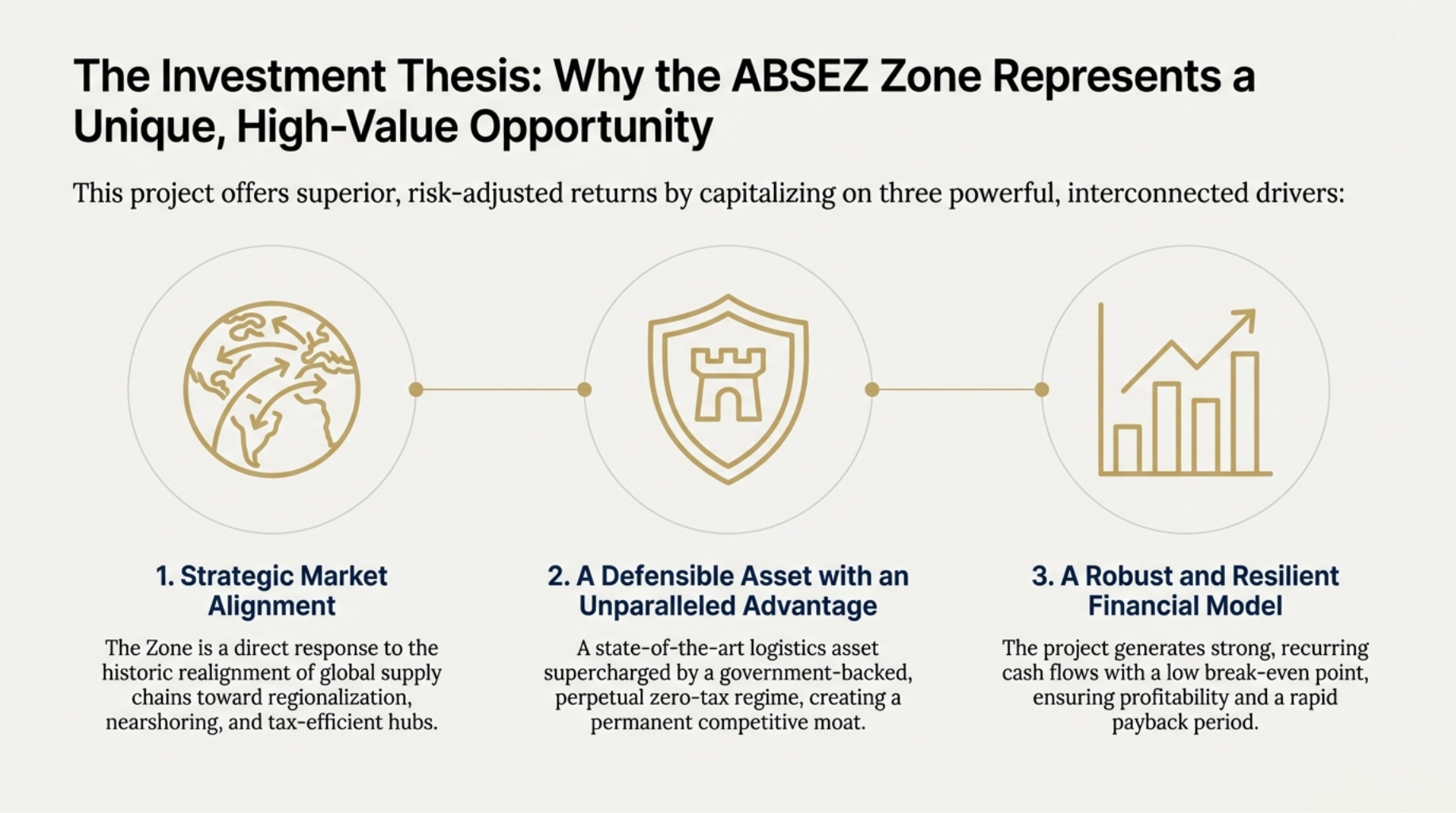 The Investment Thesis: Why the ABSEZ Zone Represents a Unique, High-Value Opportunity

This project offers superior, risk-adjusted returns by capitalizing on three powerful, interconnected drivers:

1. Strategic Market Alignment

The Zone is a direct response to the historic realignment of global supply chains toward regionalization, nearshoring, and tax-efficient hubs.

2. A Defensible Asset with an Unparalleled Advantage

A state-of-the-art logistics asset supercharged by a government-backed, perpetual zero-tax regime, creating a permanent competitive moat.

3. A Robust and Resilient Financial Model

The project generates strong, recurring cash flows with a low break-even point, ensuring profitability and a rapid payback period.